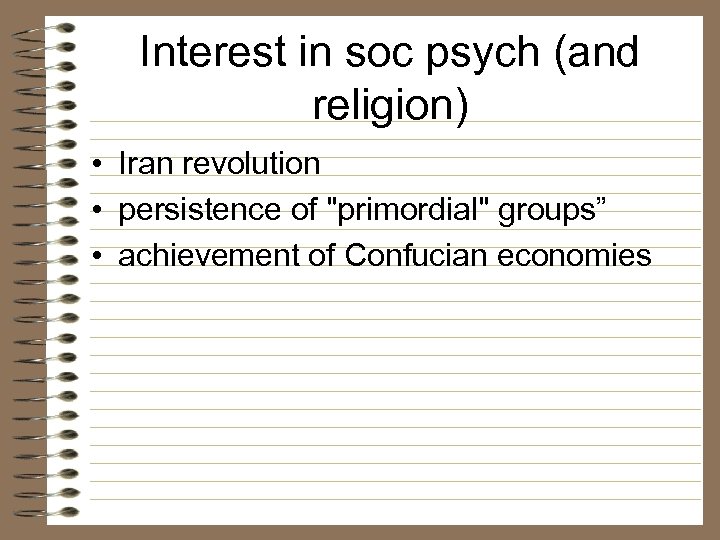 Interest in soc psych (and religion)

• Iran revolution
• persistence of "primordial" groups”
• achievement of Confucian economies